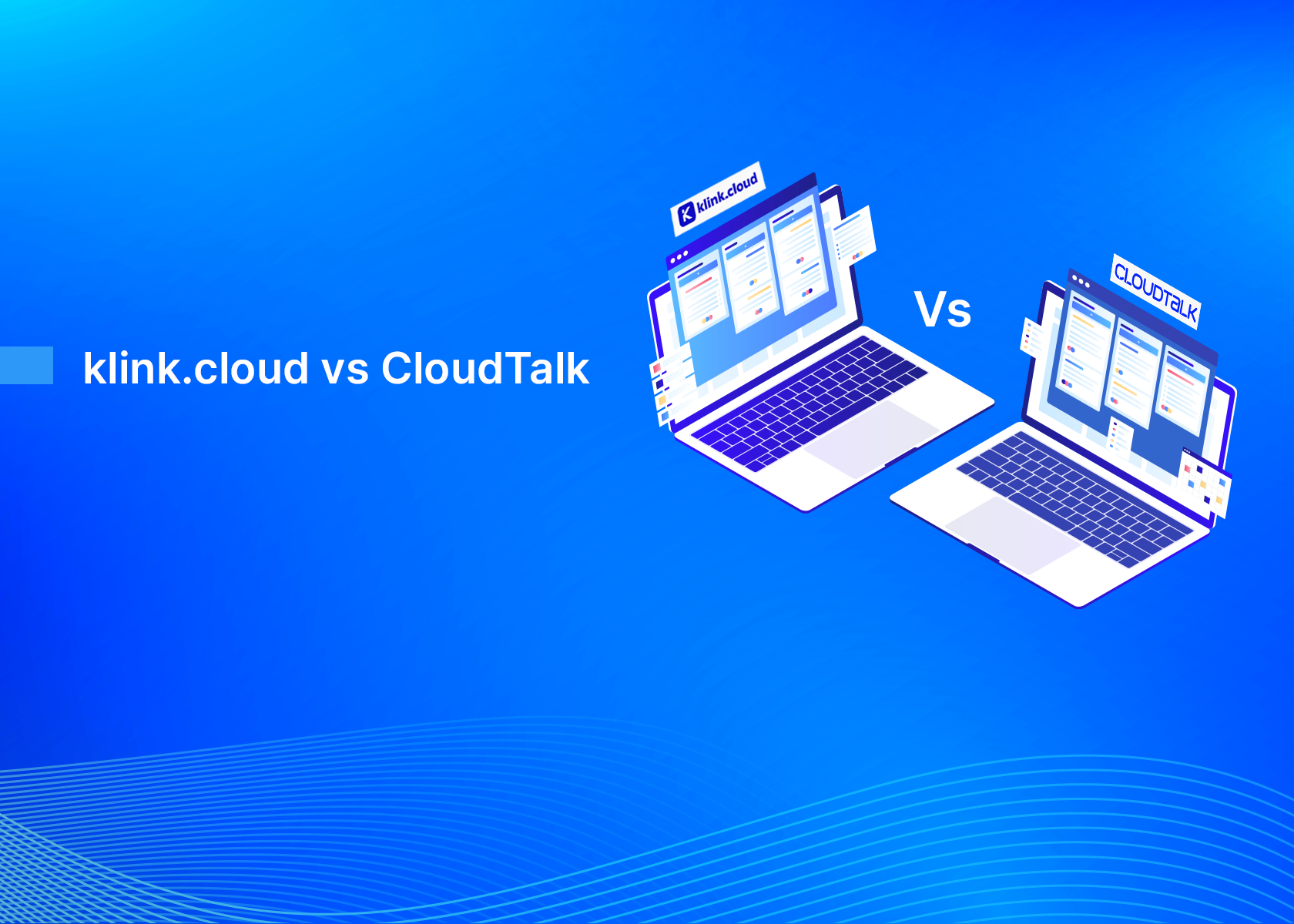 klink.cloud vs CloudTalk

klink.cloud

Vs

CLOUDTALK